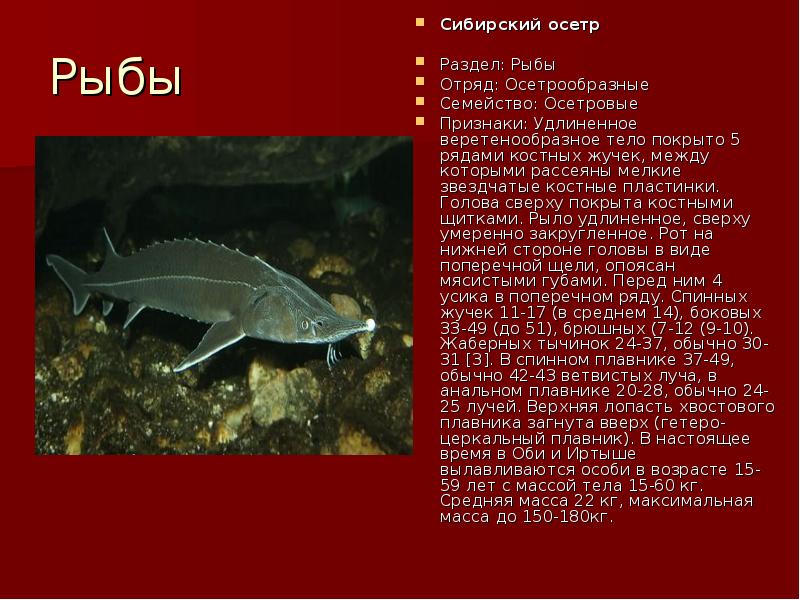 Рыбы

Сибирский осетр

Раздел: Рыбы
Отряд: Осетрообразные
Семейство: Осетровые
Признаки: Удлиненное веретенообразное тело покрыто 5 рядами костных жучек, между которыми рассеяны мелкие звездчатые костные пластинки. Голова сверху покрыта костными щитками. Рыло удлиненное, сверху умеренно закругленное. Рот на нижней стороне головы в виде поперечной щели, опоясан мясистыми губами. Перед ним 4 усика в поперечном ряду. Спинных жучек 11-17 (в среднем 14), боковых 33-49 (до 51), брюшных (7-12 (9-10). Жаберных тычинок 24-37, обычно 30-31 [3]. В спинном плавнике 37-49, обычно 42-43 ветвистых луча, в анальном плавнике 20-28, обычно 24-25 лучей. Верхняя лопасть хвостового плавника загнута вверх (гетероцеркальный плавник). В настоящее время в Оби и Иртыше вылавливаются особи в возрасте 15-59 лет с массой тела 15-60 кг. Средняя масса 22 кг, максимальная масса до 150-180кг.